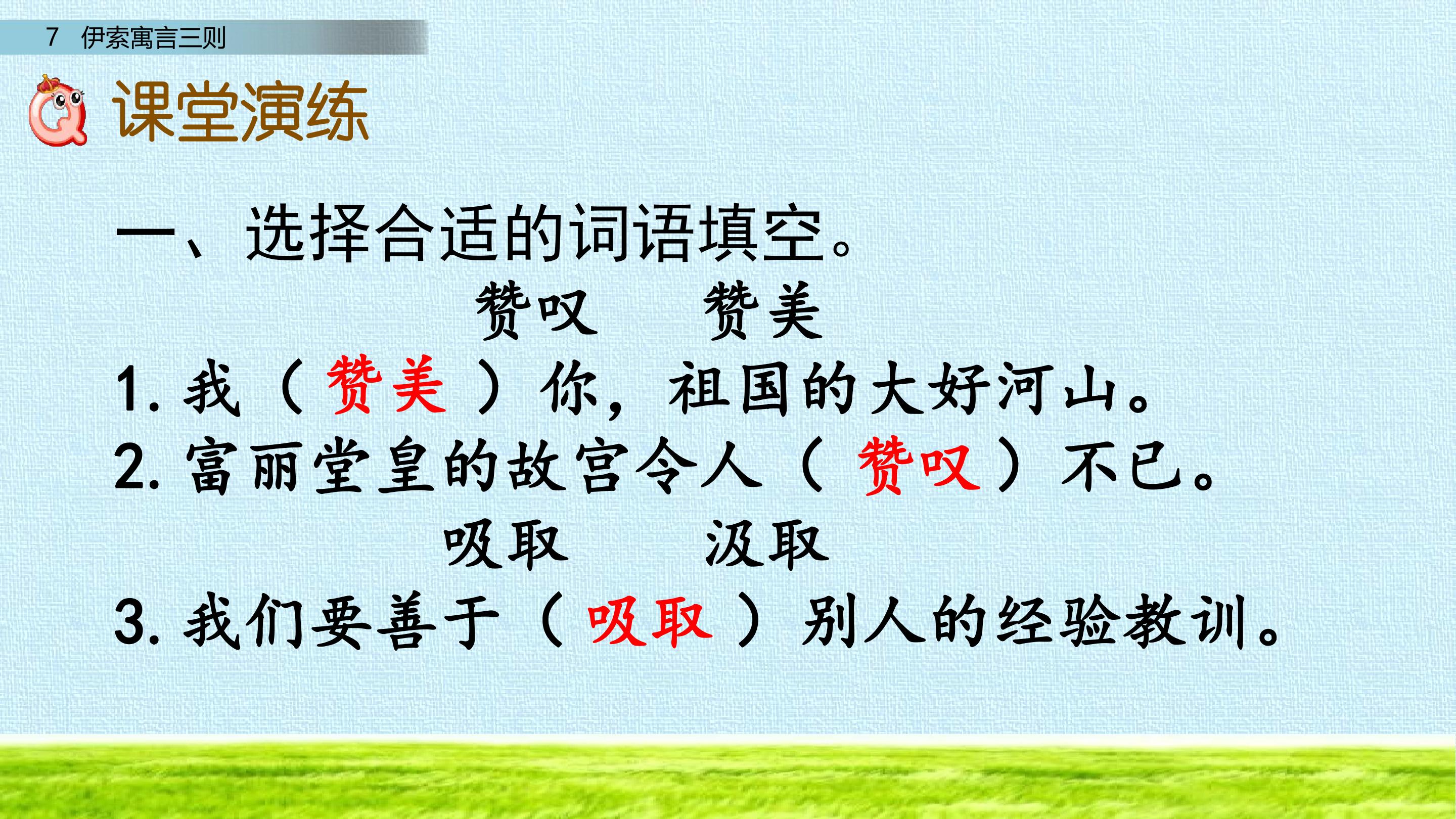 7 伊索寓言三则

课堂演练

一、选择合适的词语填空。

赞叹 赞美

1. 我（ 赞美 ）你，祖国的大好河山。

2. 富丽堂皇的故宫令人（ 赞叹 ）不已。

吸取 汲取

3. 我们要善于（ 吸取 ）别人的经验教训。